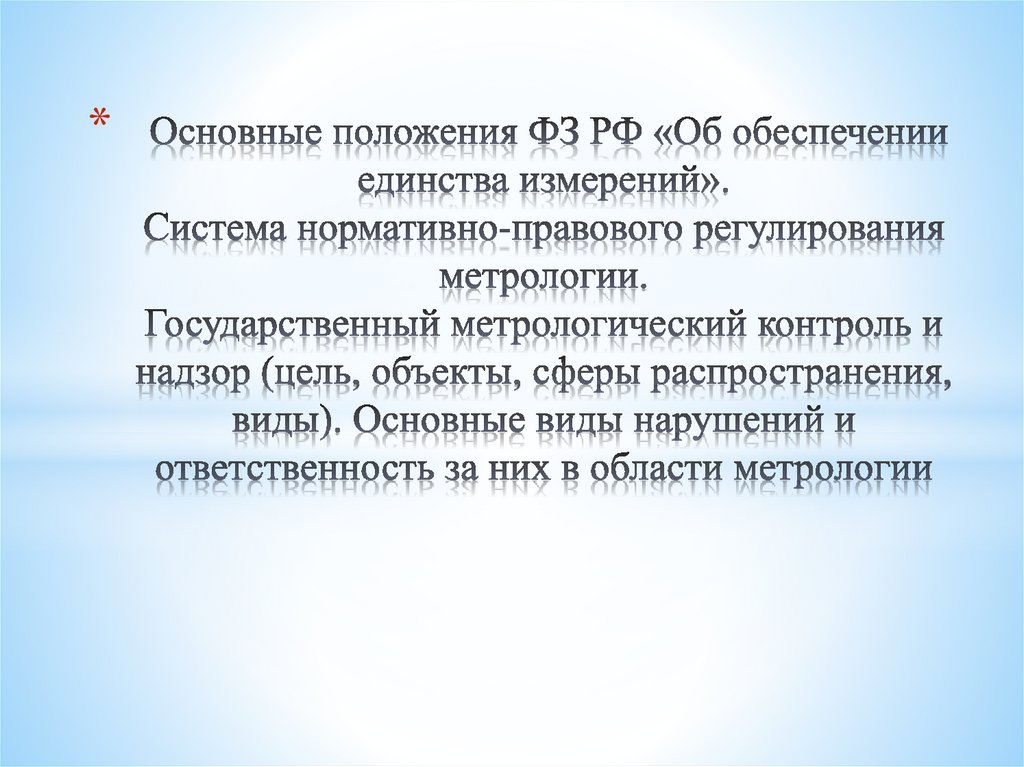 * Основные положения ФЗ РФ «Об обеспечении единства измерений».
Система нормативно-правового регулирования метрологии.
Государственный метрологический контроль и надзор (цель, объекты, сферы распространения, виды). Основные виды нарушений и ответственность за них в области метрологии